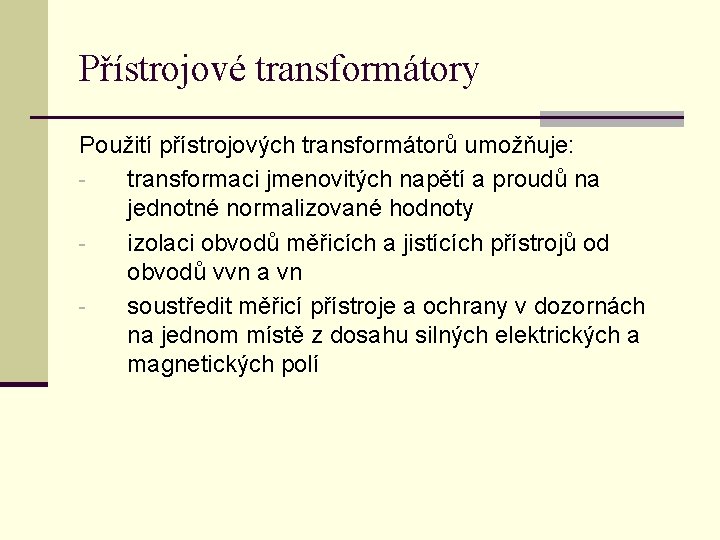 Přístrojové transformátory

Použití přístrojových transformátorů umožňuje:

- transformaci jmenovitých napětí a proudů na jednotné normalizované hodnoty
- izolaci obvodů měřicích a jistících přístrojů od obvodů vvn a vn
- soustředit měřicí přístroje a ochrany v dozornách na jednom místě z dosahu silných elektrických a magnetických polí